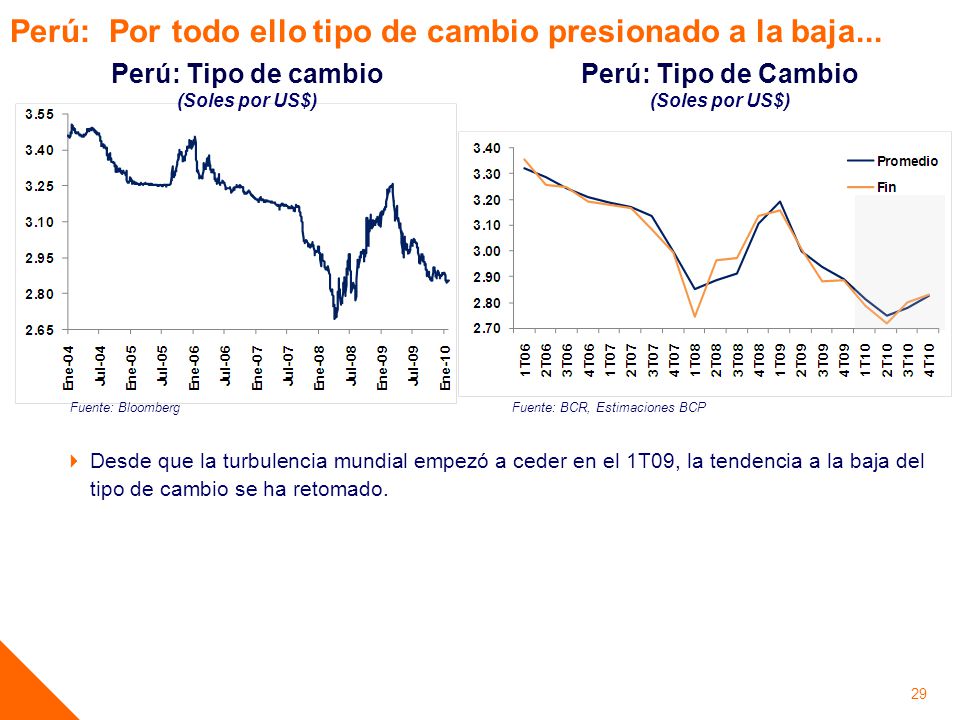 Perú: Por todo ello tipo de cambio presionado a la baja...

Perú: Tipo de cambio
(Soles por US$)

3.55
3.40
3.25
3.10
2.95
2.80
2.65

Ene-04 Jul-04 Ene-05 Jul-05 Ene-06 Jul-06 Ene-07 Jul-07 Ene-08 Jul-08 Ene-09 Jul-09 Ene-10

Fuente: Bloomberg

Perú: Tipo de Cambio
(Soles por US$)

3.40
3.30
3.20
3.10
3.00
2.90
2.80
2.70

Promedio
Fin

1T06 2T06 3T06 4T06 1T07 2T07 3T07 4T07 1T08 2T08 3T08 4T08 1T09 2T09 3T09 4T09 1T10 2T10 3T10 4T10

Fuente: BCR, Estimaciones BCP

Desde que la turbulencia mundial empezó a ceder en el 1T09, la tendencia a la baja del tipo de cambio se ha retomado.

29